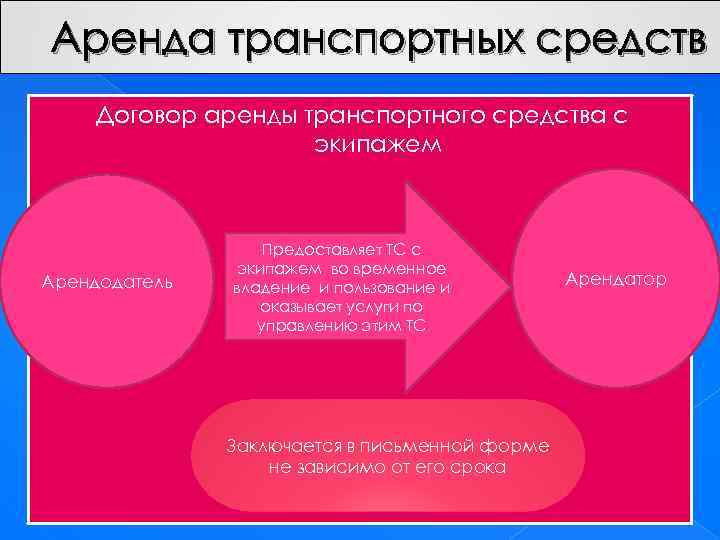 Аренда транспортных средств

Договор аренды транспортного средства с экипажем

Арендодатель

Предоставляет ТС с экипажем во временное владение и пользование и оказывает услуги по управлению этим ТС

Арендатор

Заключается в письменной форме не зависимо от его срока